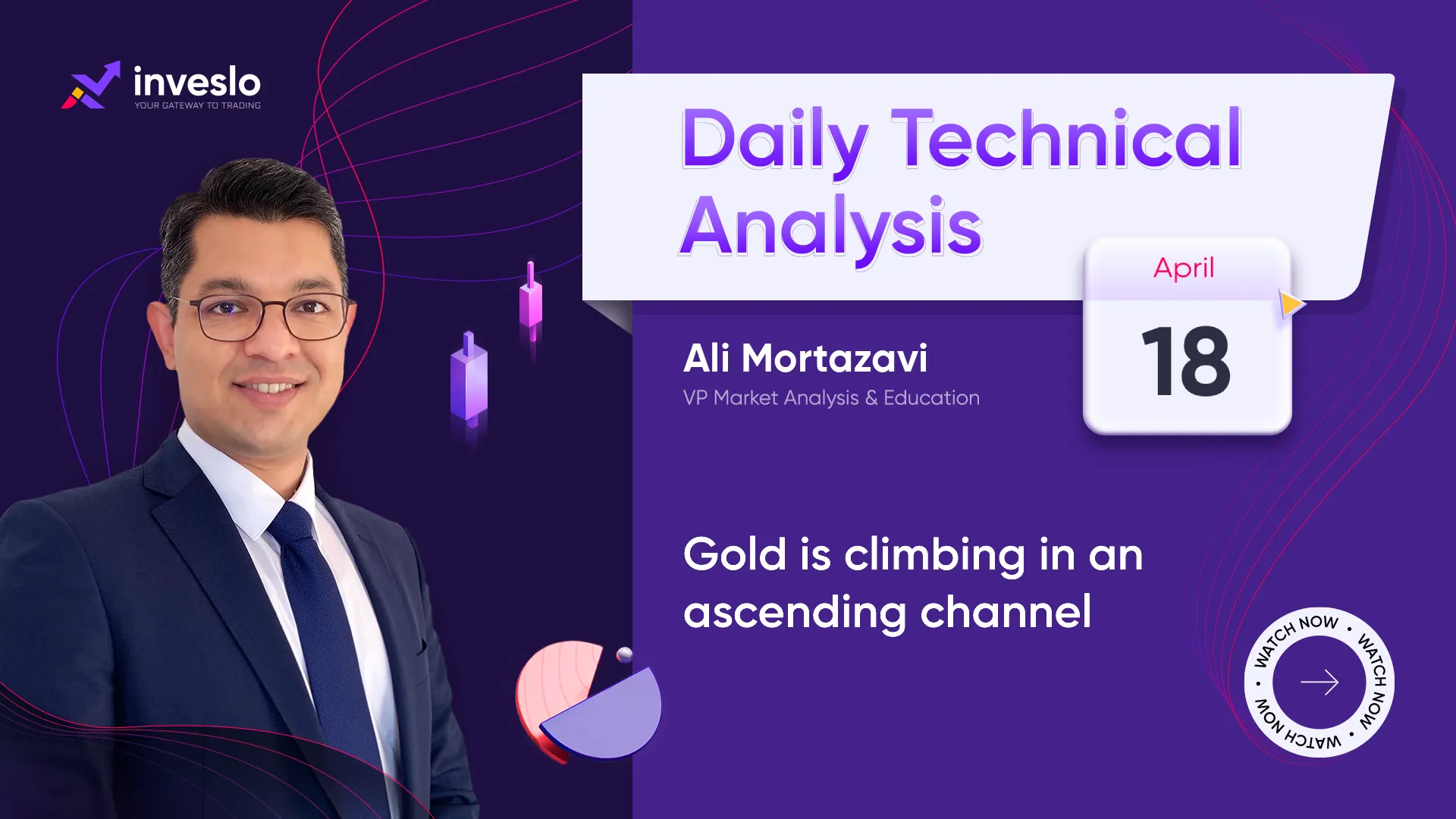 inveslo
YOUR GATEWAY TO TRADING

Daily Technical Analysis

April
18

Ali Mortazavi
VP Market Analysis & Education

Gold is climbing in an ascending channel

WATCH NOW • WATCH NOW • WATCH NOW •